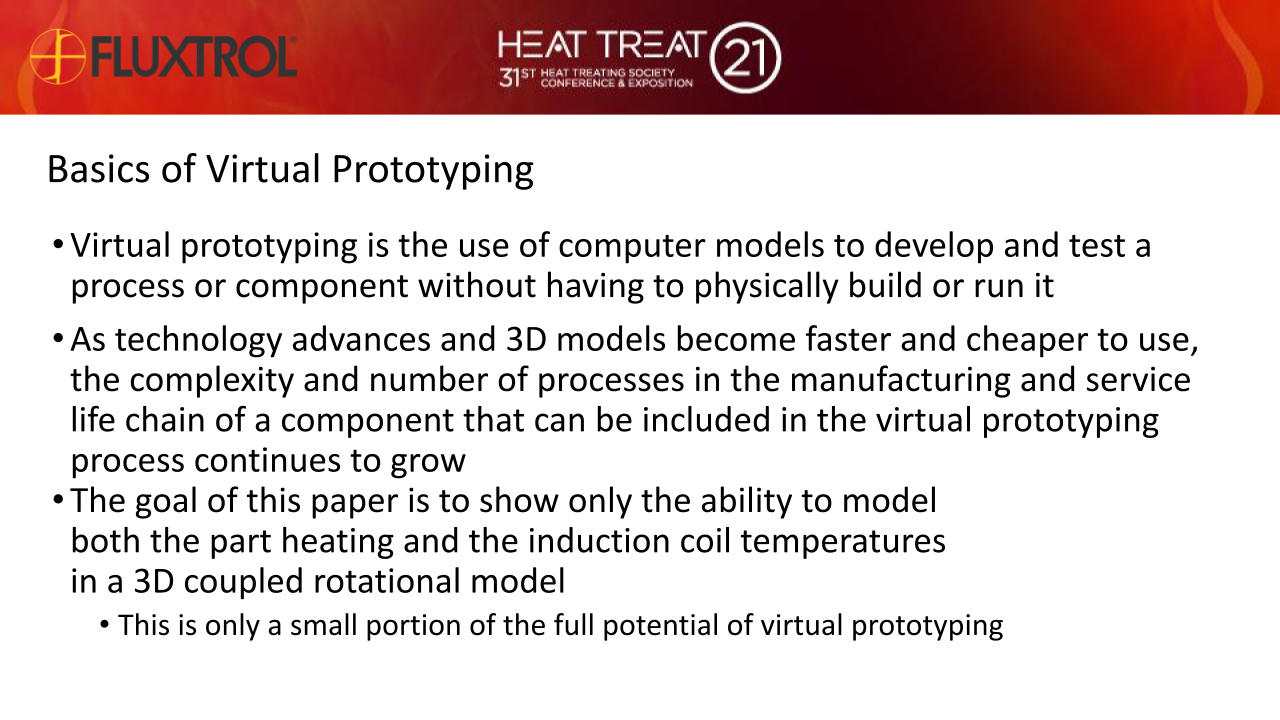 FLUXTROL

HEAT TREAT 21
31ST HEAT TREATING SOCIETY CONFERENCE & EXPOSITION

Basics of Virtual Prototyping

• Virtual prototyping is the use of computer models to develop and test a process or component without having to physically build or run it

• As technology advances and 3D models become faster and cheaper to use, the complexity and number of processes in the manufacturing and service life chain of a component that can be included in the virtual prototyping process continues to grow

• The goal of this paper is to show only the ability to model both the part heating and the induction coil temperatures in a 3D coupled rotational model

• This is only a small portion of the full potential of virtual prototyping